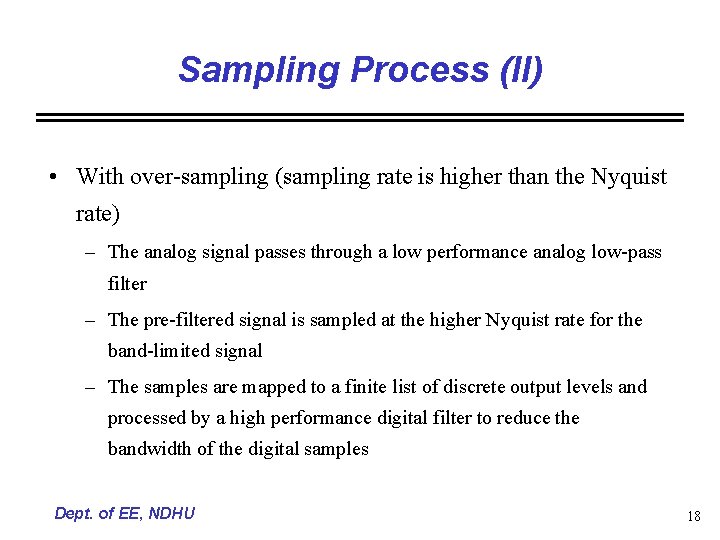 Sampling Process (II)

• With over-sampling (sampling rate is higher than the Nyquist rate)

– The analog signal passes through a low performance analog low-pass filter

– The pre-filtered signal is sampled at the higher Nyquist rate for the band-limited signal

– The samples are mapped to a finite list of discrete output levels and processed by a high performance digital filter to reduce the bandwidth of the digital samples

Dept. of EE, NDHU

18